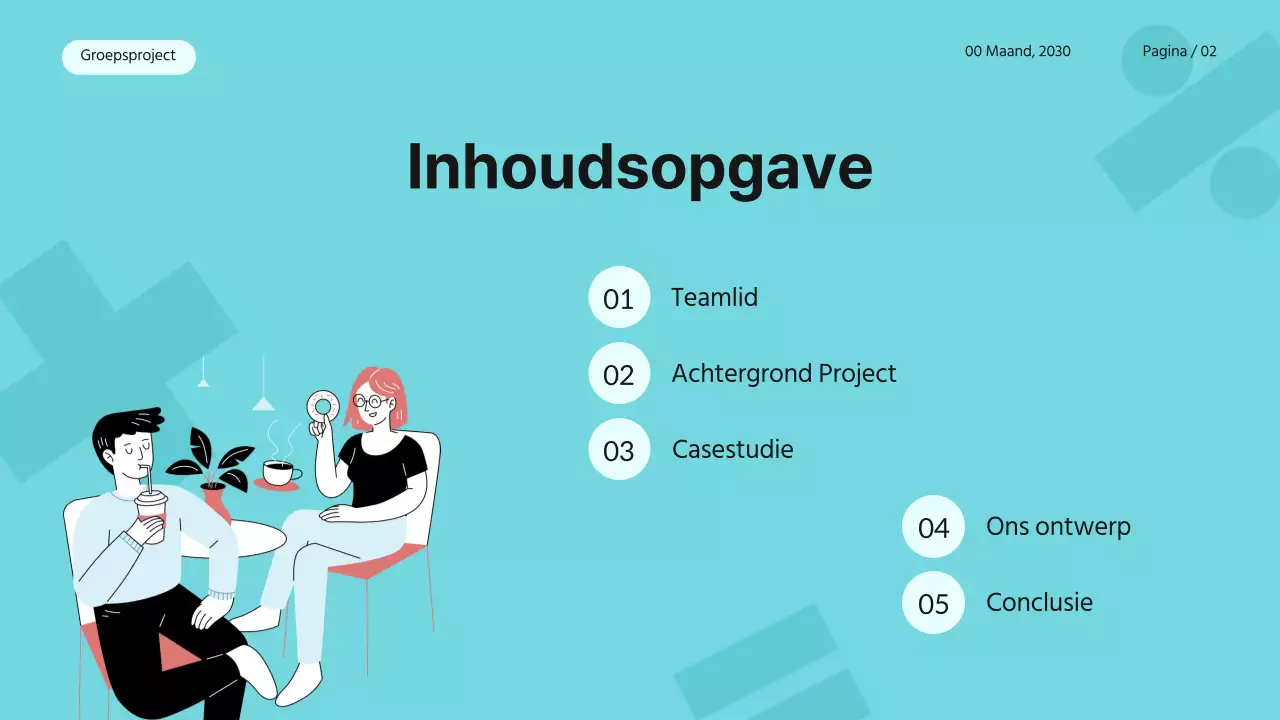 Groepsproject

00 Maand, 2030

Pagina / 02

Inhoudsopgave

01 Teamlid

02 Achtergrond Project

03 Casestudie

04 Ons ontwerp

05 Conclusie